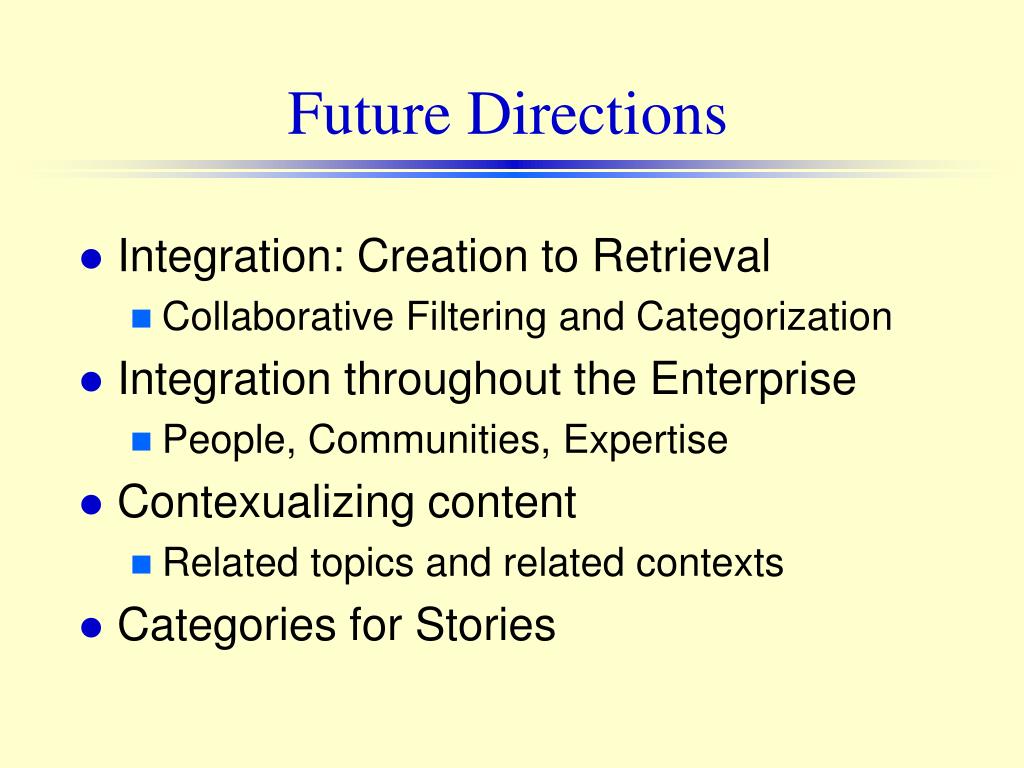 Future Directions

- Integration: Creation to Retrieval
  - Collaborative Filtering and Categorization
- Integration throughout the Enterprise
  - People, Communities, Expertise
- Contexualizing content
  - Related topics and related contexts
- Categories for Stories